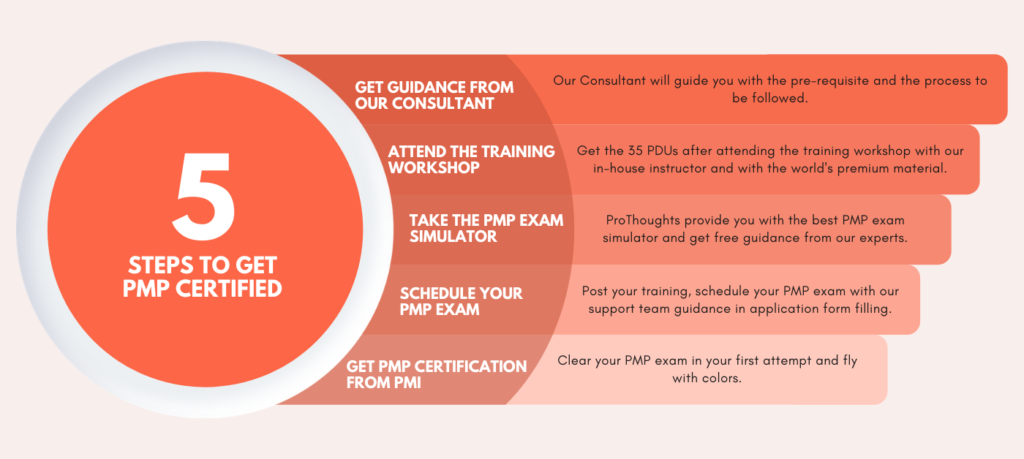 5
STEPS TO GET PMP CERTIFIED

GET GUIDANCE FROM OUR CONSULTANT

Our Consultant will guide you with the pre-requisite and the process to be followed.

ATTEND THE TRAINING WORKSHOP

Get the 35 PDUs after attending the training workshop with our in-house instructor and with the world's premium material.

TAKE THE PMP EXAM SIMULATOR

ProThoughts provide you with the best PMP exam simulator and get free guidance from our experts.

SCHEDULE YOUR PMP EXAM

Post your training, schedule your PMP exam with our support team guidance in application form filling.

GET PMP CERTIFICATION FROM PMI

Clear your PMP exam in your first attempt and fly with colors.